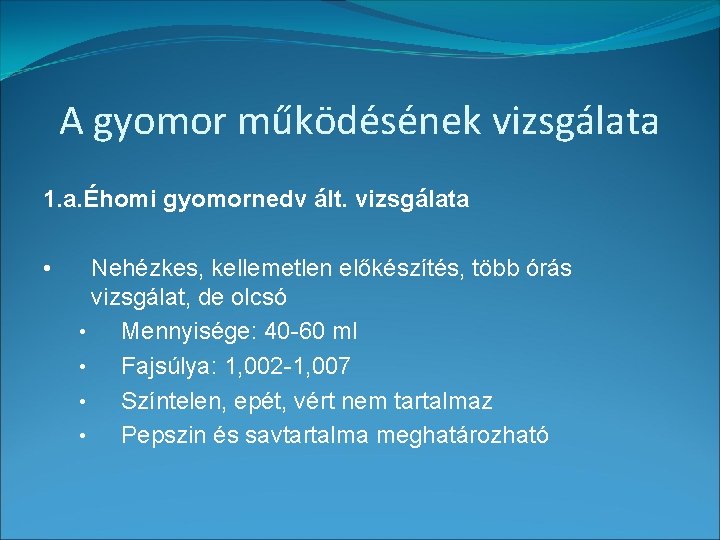 A gyomor működésének vizsgálata

1.a.Éhomi gyomornedv ált. vizsgálata

• Nehézkes, kellemetlen előkészítés, több órás vizsgálat, de olcsó
 • Mennyisége: 40-60 ml
 • Fajsúlya: 1,002-1,007
 • Színtelen, epét, vért nem tartalmaz
 • Pepszin és savtartalma meghatározható